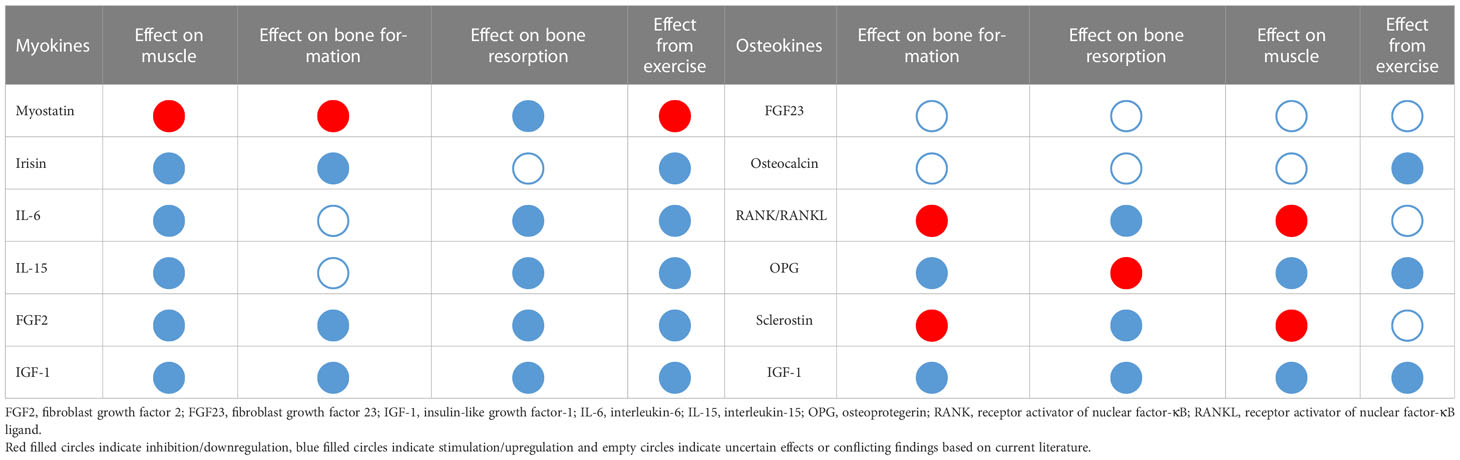 | Myokines | Effect on muscle | Effect on bone formation | Effect on bone resorption | Effect from exercise | Osteokines | Effect on bone formation | Effect on bone resorption | Effect on muscle | Effect from exercise |
|---|---|---|---|---|---|---|---|---|---|
| Myostatin | | | | | FGF23 | | | | |
| Irisin | | | | | Osteocalcin | | | | |
| IL-6 | | | | | RANK/RANKL | | | | |
| IL-15 | | | | | OPG | | | | |
| FGF2 | | | | | Sclerostin | | | | |
| IGF-1 | | | | | IGF-1 | | | | |

FGF2, fibroblast growth factor 2; FGF23, fibroblast growth factor 23; IGF-1, insulin-like growth factor-1; IL-6, interleukin-6; IL-15, interleukin-15; OPG, osteoprotegerin; RANK, receptor activator of nuclear factor-κB; RANKL, receptor activator of nuclear factor-κB ligand.

Red filled circles indicate inhibition/downregulation, blue filled circles indicate stimulation/upregulation and empty circles indicate uncertain effects or conflicting findings based on current literature.